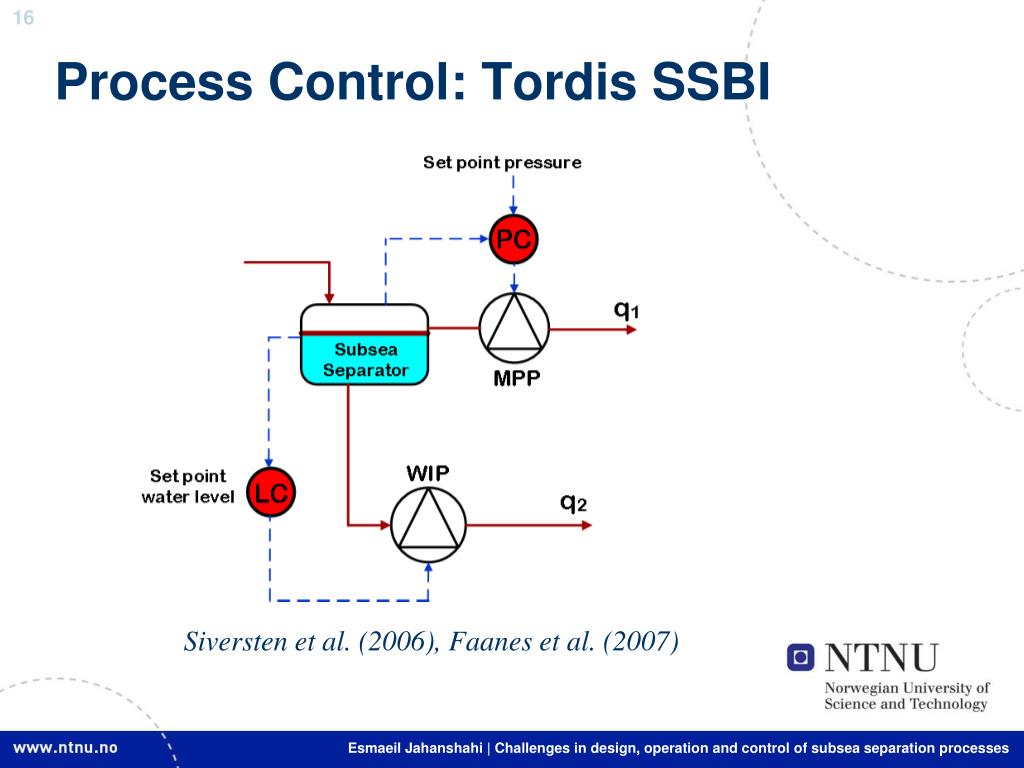 16

Process Control: Tordis SSBI

Set point pressure

PC

$q_1$

Subsea Separator

MPP

Set point water level

LC

WIP

$q_2$

Siversten et al. (2006), Faanes et al. (2007)

NTNU
Norwegian University of Science and Technology

www.ntnu.no

Esmaeil Jahanshahi | Challenges in design, operation and control of subsea separation processes